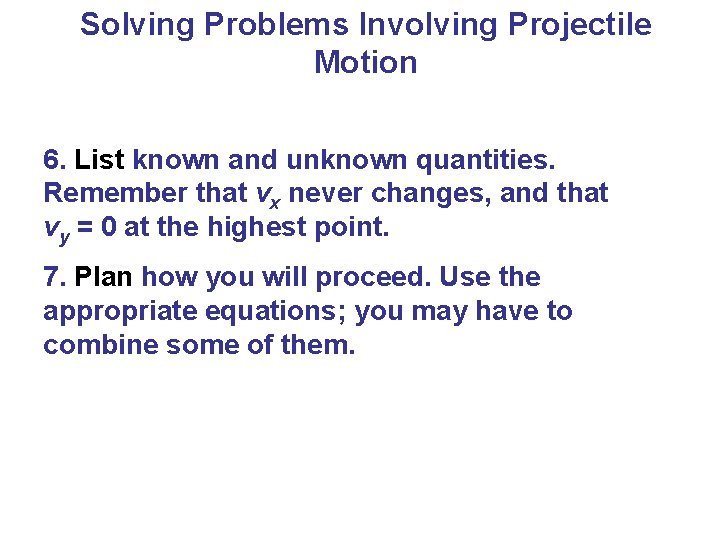 Solving Problems Involving Projectile Motion

6. List known and unknown quantities. Remember that $v_x$ never changes, and that $v_y = 0$ at the highest point.

7. Plan how you will proceed. Use the appropriate equations; you may have to combine some of them.